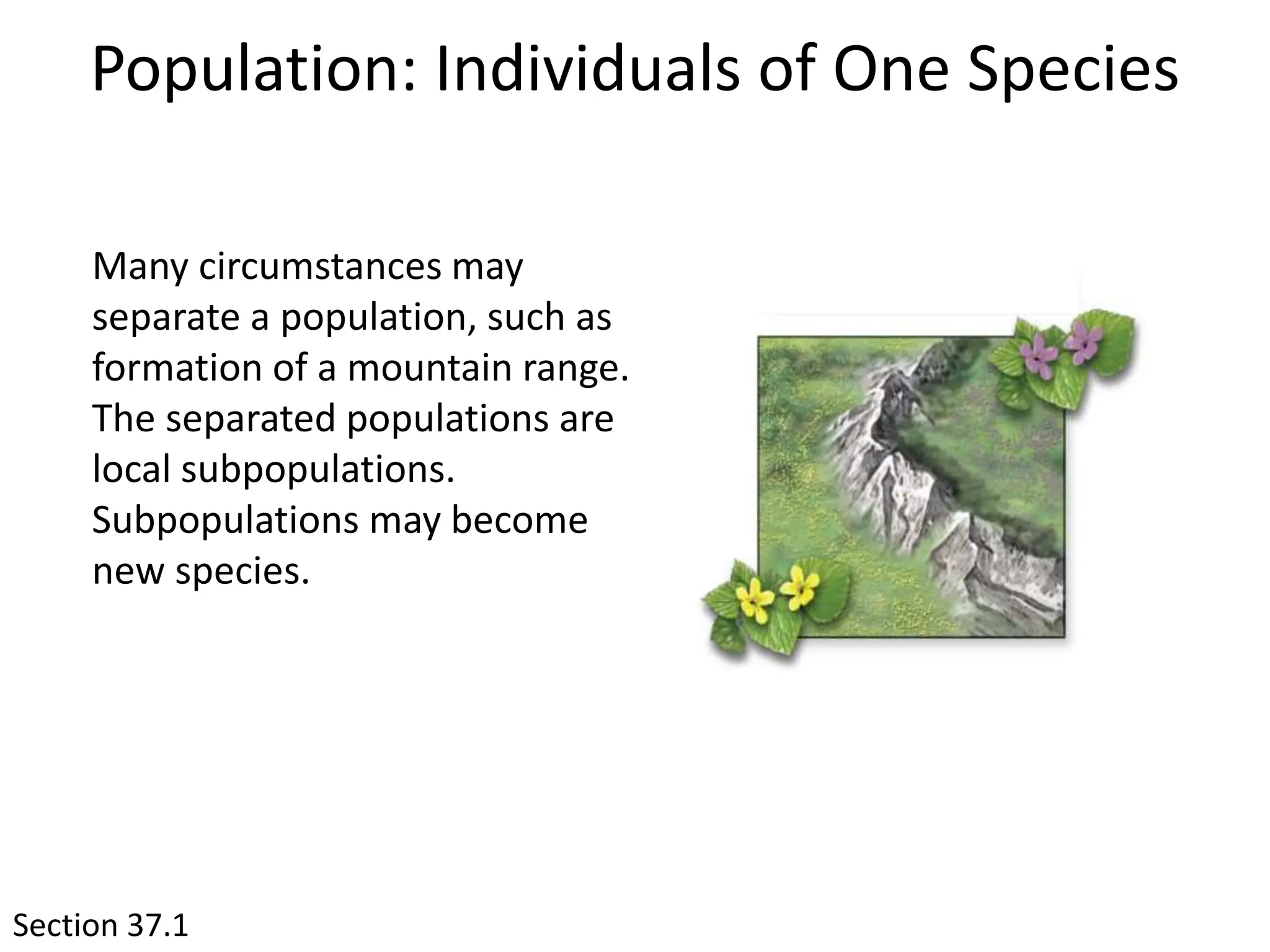 Population: Individuals of One Species

Many circumstances may separate a population, such as formation of a mountain range. The separated populations are local subpopulations. Subpopulations may become new species.

Section 37.1